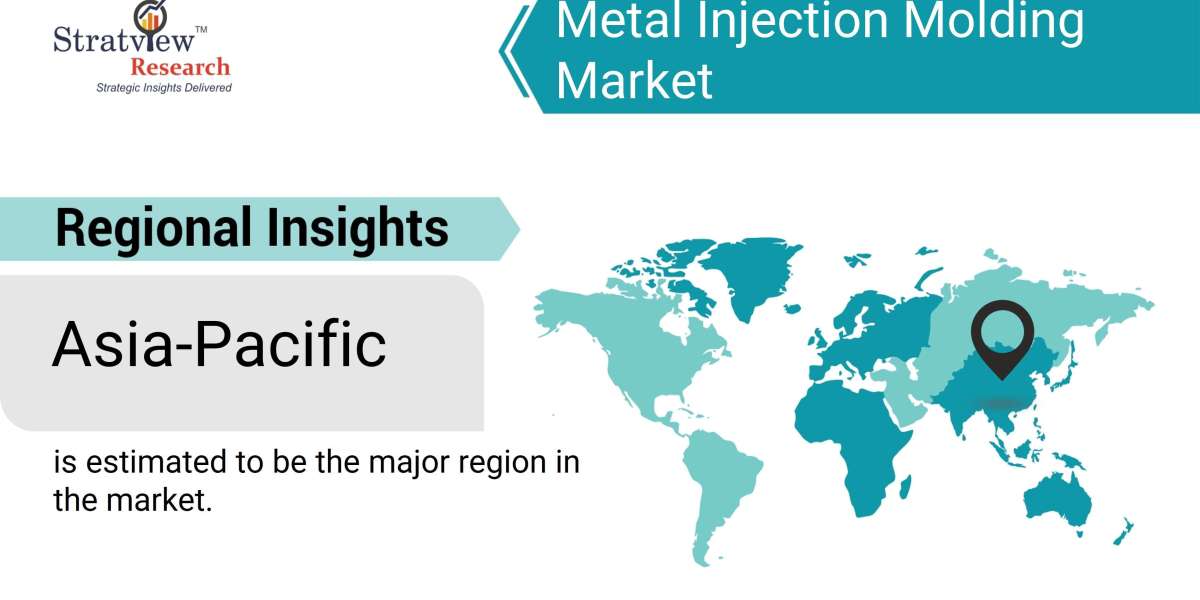 Stratview™
Research
Strategic Insights Delivered

Metal Injection Molding Market

Regional Insights

Asia-Pacific

is estimated to be the major region in the market.